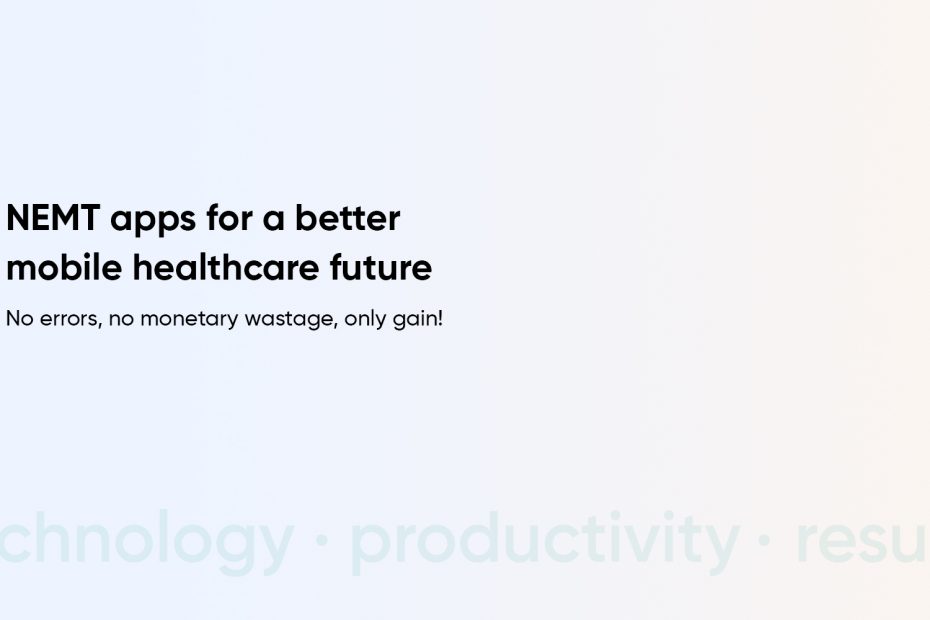 NEMT apps for a better mobile healthcare future

No errors, no monetary wastage, only gain!

chnology · productivity · resu